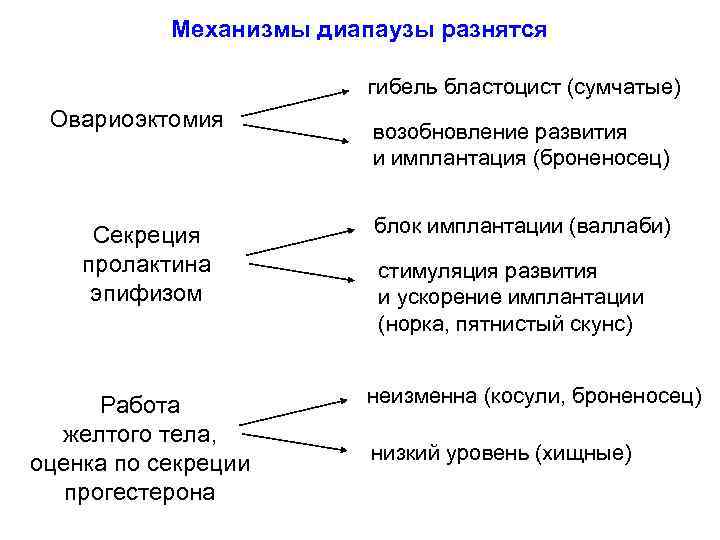 Механизмы диапаузы разнятся

Овариоэктомия

гибель бластоцист (сумчатые)

возобновление развития
и имплантация (броненосец)

Секреция
пролактина
эпифизом

блок имплантации (валлаби)

стимуляция развития
и ускорение имплантации
(норка, пятнистый скунс)

Работа
желтого тела,
оценка по секреции
прогестерона

неизменна (косули, броненосец)

низкий уровень (хищные)